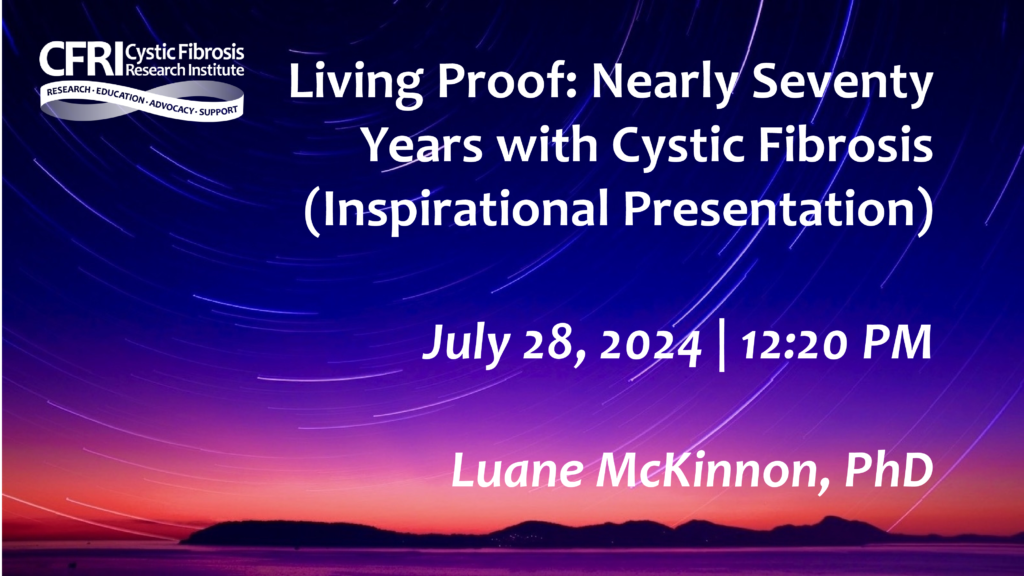 CFRI Cystic Fibrosis Research Institute

RESEARCH · EDUCATION · ADVOCACY · SUPPORT

Living Proof: Nearly Seventy Years with Cystic Fibrosis (Inspirational Presentation)

July 28, 2024 | 12:20 PM

Luane McKinnon, PhD